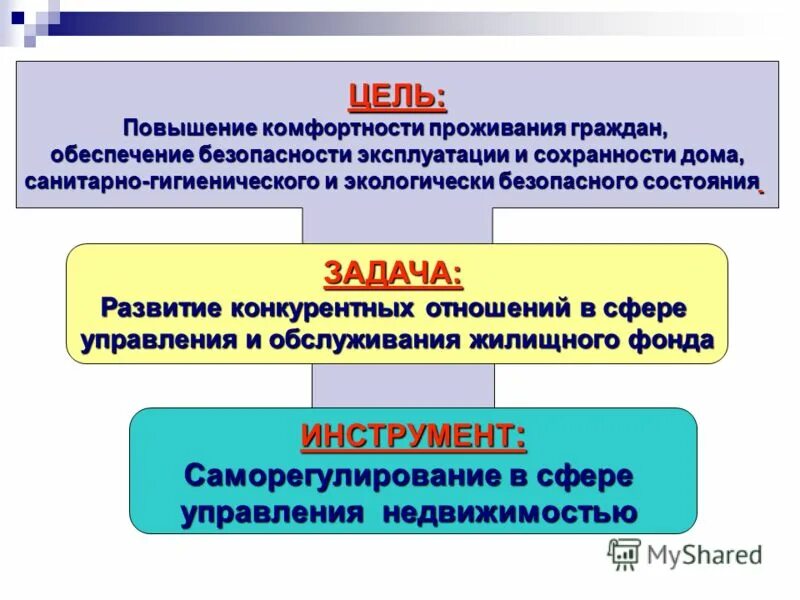 ЦЕЛЬ:
Повышение комфортности проживания граждан, обеспечение безопасности эксплуатации и сохранности дома, санитарно-гигиенического и экологически безопасного состояния.

ЗАДАЧА:
Развитие конкурентных отношений в сфере управления и обслуживания жилищного фонда

ИНСТРУМЕНТ:
Саморегулирование в сфере управления недвижимостью

MyShared